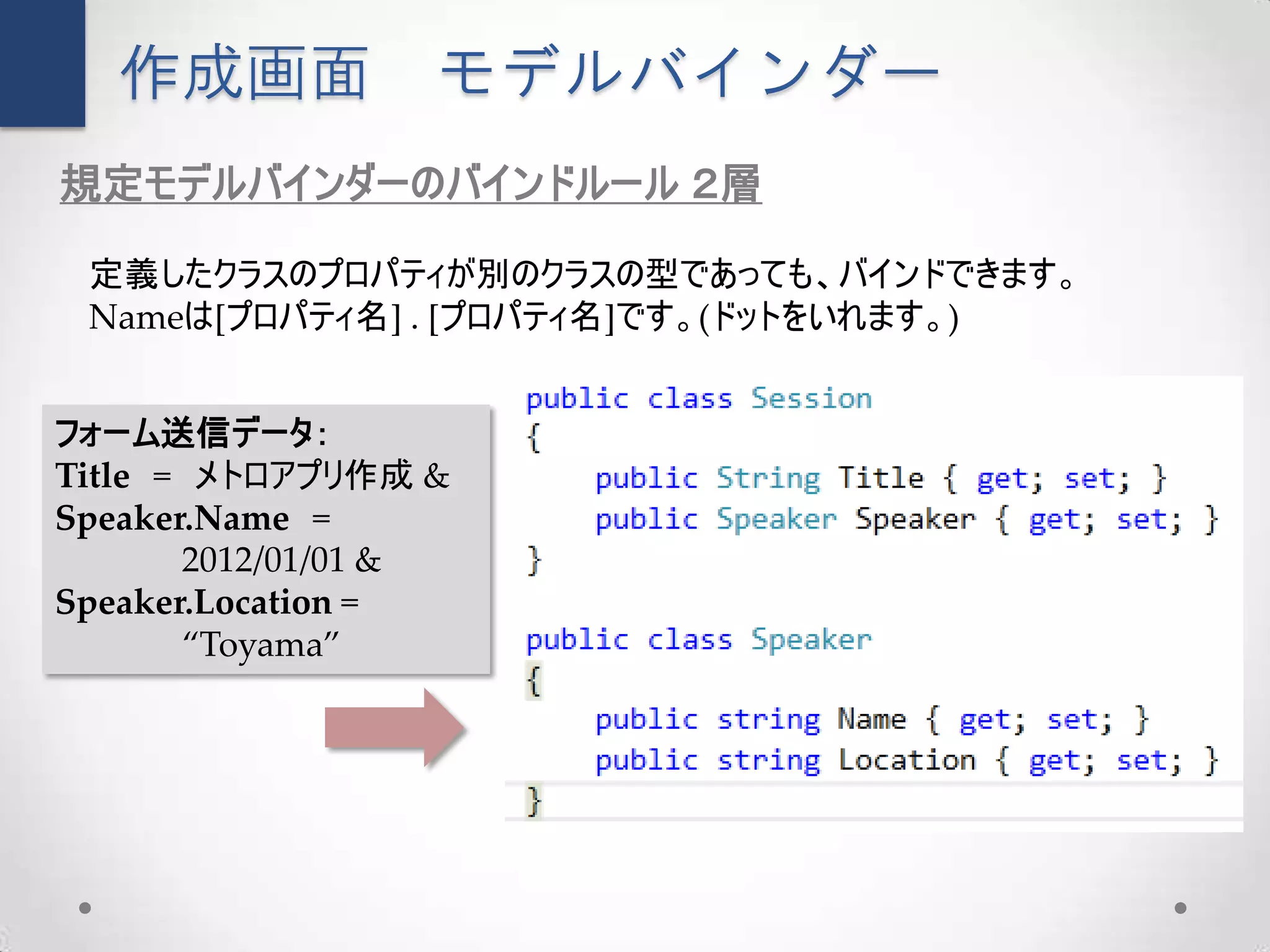 作成画面　モデルバインダー

規定モデルバインダーのバインドルール 2層

定義したクラスのプロパティが別のクラスの型であっても、バインドできます。
Nameは[プロパティ名] . [プロパティ名]です。(ドットをいれます。)

フォーム送信データ:
Title = メトロアプリ作成 &
Speaker.Name = 2012/01/01 &
Speaker.Location = “Toyama”

public class Session
{
    public String Title { get; set; }
    public Speaker Speaker { get; set; }
}

public class Speaker
{
    public string Name { get; set; }
    public string Location { get; set; }
}